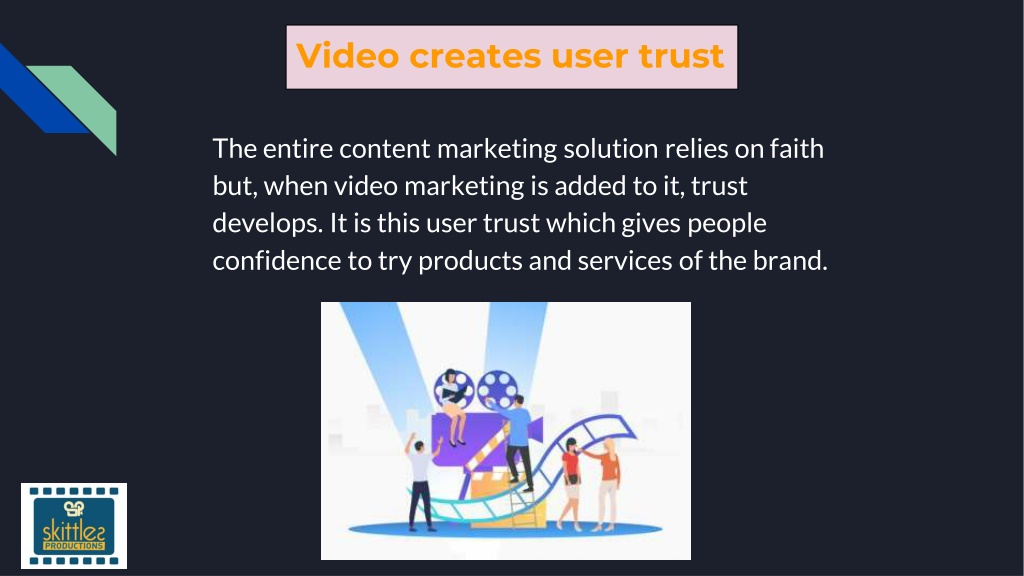 Video creates user trust

The entire content marketing solution relies on faith but, when video marketing is added to it, trust develops. It is this user trust which gives people confidence to try products and services of the brand.

skittles PRODUCTIONS